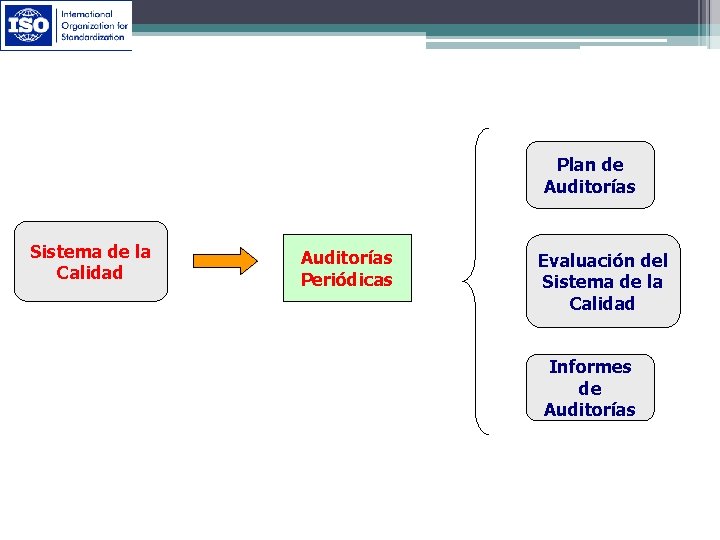 ISO International Organization for Standardization

Sistema de la Calidad

Auditorías Periódicas

Plan de Auditorías

Evaluación del Sistema de la Calidad

Informes de Auditorías